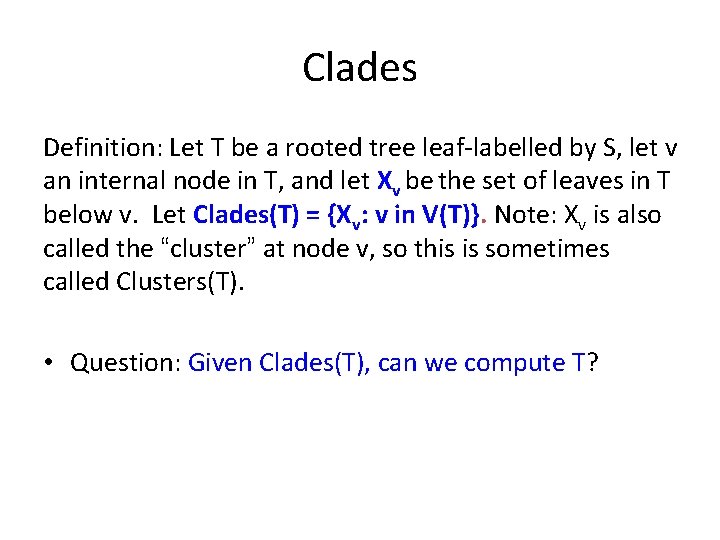 Clades

Definition: Let T be a rooted tree leaf-labelled by S, let v an internal node in T, and let $X_v$ be the set of leaves in T below v. Let Clades(T) = {$X_v$: v in V(T)}. Note: $X_v$ is also called the "cluster" at node v, so this is sometimes called Clusters(T).

• Question: Given Clades(T), can we compute T?